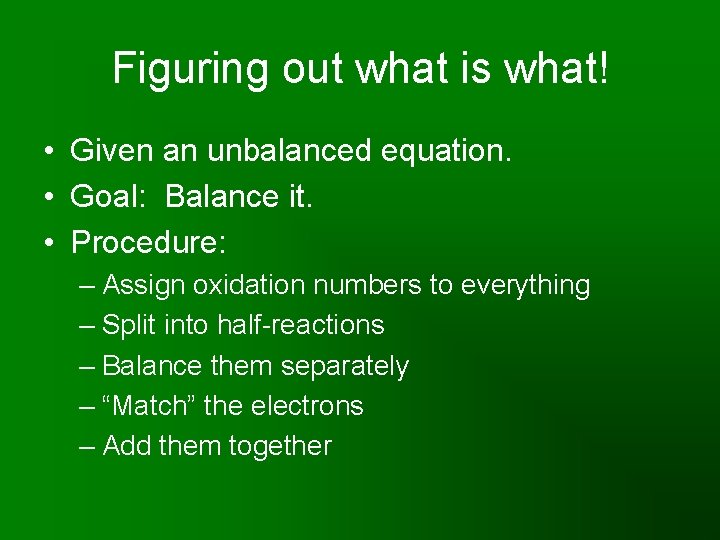 Figuring out what is what!

• Given an unbalanced equation.
• Goal: Balance it.
• Procedure:
– Assign oxidation numbers to everything
– Split into half-reactions
– Balance them separately
– “Match” the electrons
– Add them together